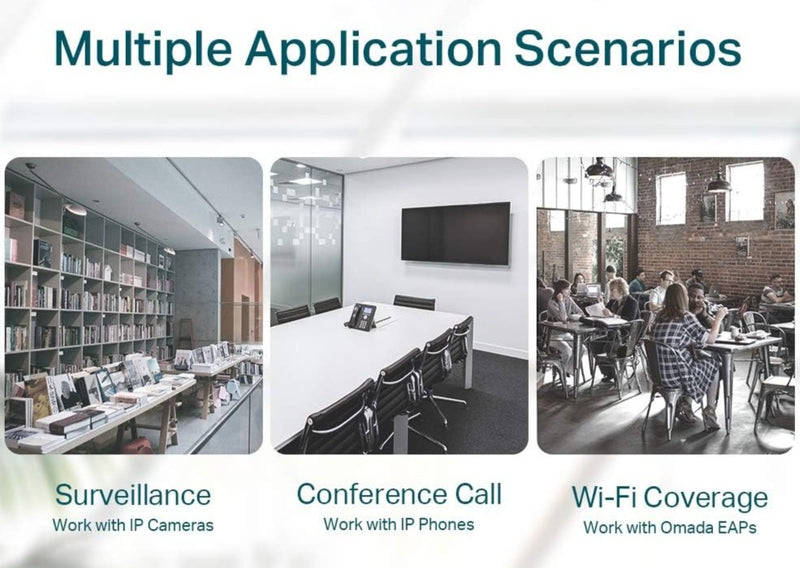 Multiple Application Scenarios

Surveillance
Work with IP Cameras

Conference Call
Work with IP Phones

Wi-Fi Coverage
Work with Omada EAPs